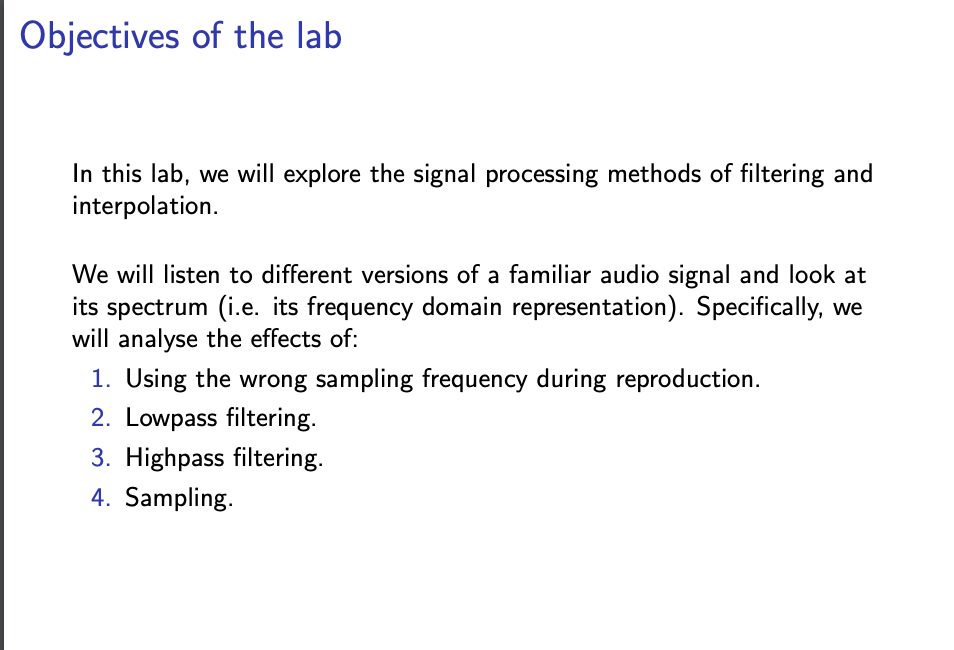 Objectives of the lab

In this lab, we will explore the signal processing methods of filtering and interpolation.

We will listen to different versions of a familiar audio signal and look at its spectrum (i.e. its frequency domain representation). Specifically, we will analyse the effects of:
1. Using the wrong sampling frequency during reproduction.
2. Lowpass filtering.
3. Highpass filtering.
4. Sampling.